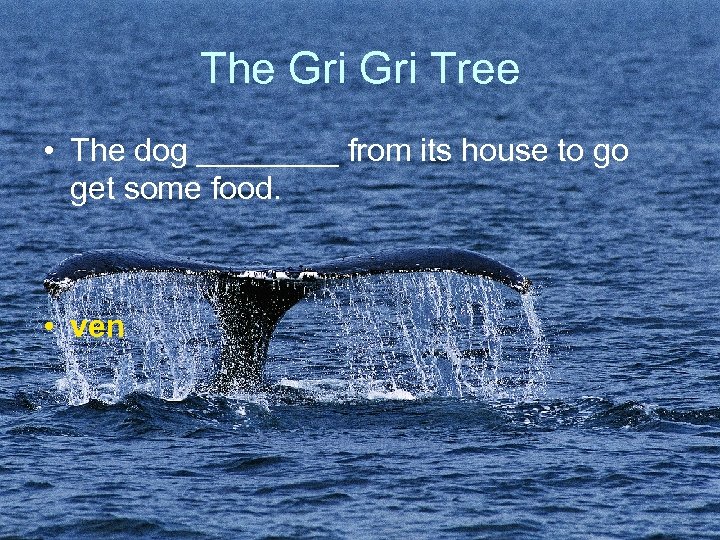 The Gri Gri Tree

• The dog ________ from its house to go get some food.

• ven